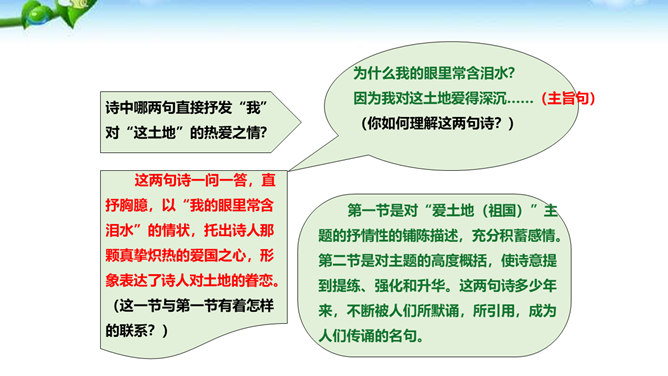 诗中哪两句直接抒发“我”对“这土地”的热爱之情?

为什么我的眼里常含泪水?
因为我对这土地爱得深沉……（主旨句）
（你如何理解这两句诗？）

这两句诗一问一答，直抒胸臆，以“我的眼里常含泪水”的情状，托出诗人那颗真挚炽热的爱国之心，形象表达了诗人对土地的眷恋。
（这一节与第一节有着怎样的联系？）

第一节是对“爱土地（祖国）”主题的抒情性的铺陈描述，充分积蓄感情。第二节是对主题的高度概括，使诗意提到提练、强化和升华。这两句诗多少年来，不断被人们所默诵，所引用，成为人们传诵的名句。